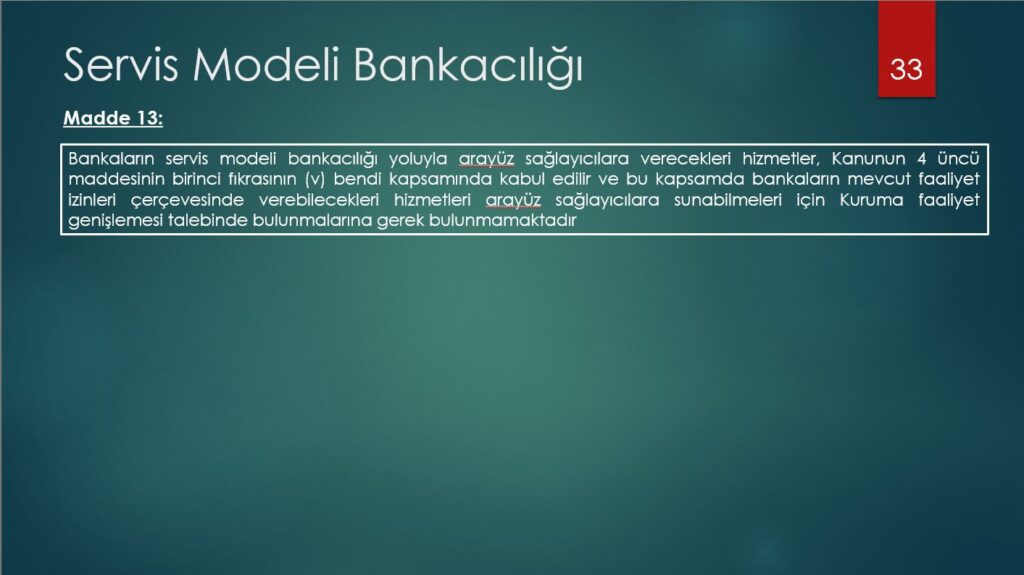 Servis Modeli Bankacılığı

33

Madde 13:

Bankaların servis modeli bankacılığı yoluyla arayüz sağlayıcılara verecekleri hizmetler, Kanunun 4 üncü maddesinin birinci fıkrasının (v) bendi kapsamında kabul edilir ve bu kapsamda bankaların mevcut faaliyet izinleri çerçevesinde verebilecekleri hizmetleri arayüz sağlayıcılara sunabilmeleri için Kuruma faaliyet genişlemesi talebinde bulunmalarına gerek bulunmamaktadır